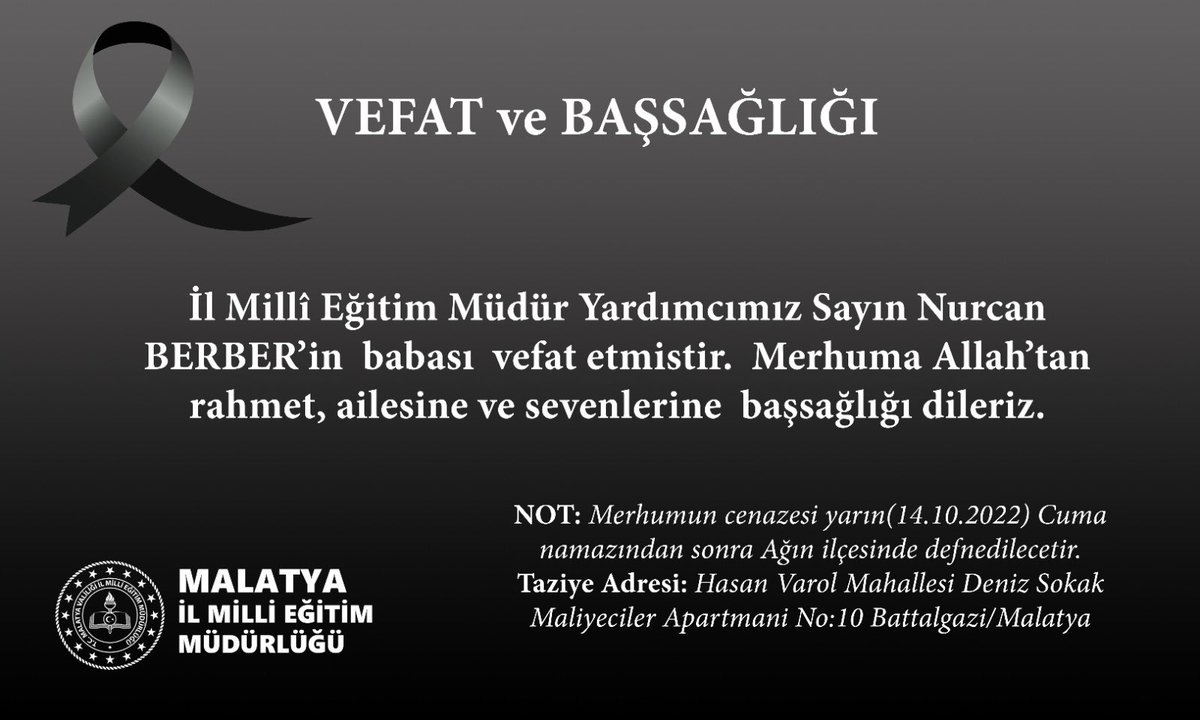 VEFAT ve BAŞSAĞLIĞI

İl Millî Eğitim Müdür Yardımcımız Sayın Nurcan BERBER'in babası vefat etmistir. Merhuma Allah'tan rahmet, ailesine ve sevenlerine başsağlığı dileriz.

NOT: Merhumun cenazesi yarın(14.10.2022) Cuma namazından sonra Ağın ilçesinde defnedilecetir.
Taziye Adresi: Hasan Varol Mahallesi Deniz Sokak Maliyeciler Apartmani No:10 Battalgazi/Malatya

T.C. MALATYA VALİLİĞİ İL MİLLİ EĞİTİM MÜDÜRLÜĞÜ

MALATYA
İL MİLLİ EĞİTİM
MÜDÜRLÜĞÜ